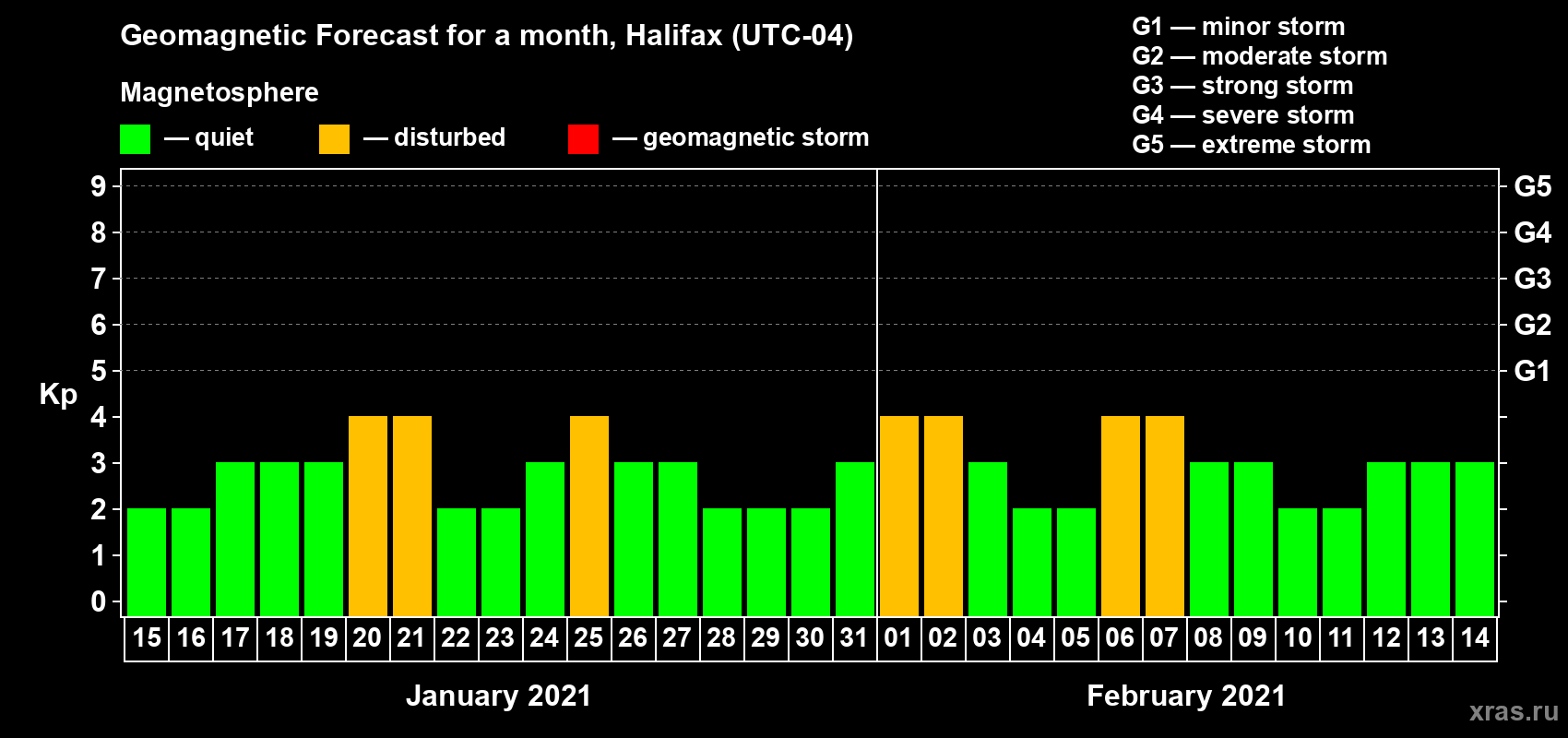 Geomagnetic Forecast for a month, Halifax (UTC-04)

Magnetosphere

— quiet — disturbed — geomagnetic storm

G1 — minor storm
G2 — moderate storm
G3 — strong storm
G4 — severe storm
G5 — extreme storm

Kp

9
8
7
6
5
4
3
2
1
0

G5
G4
G3
G2
G1

15 16 17 18 19 20 21 22 23 24 25 26 27 28 29 30 31 01 02 03 04 05 06 07 08 09 10 11 12 13 14

January 2021

February 2021

xras.ru